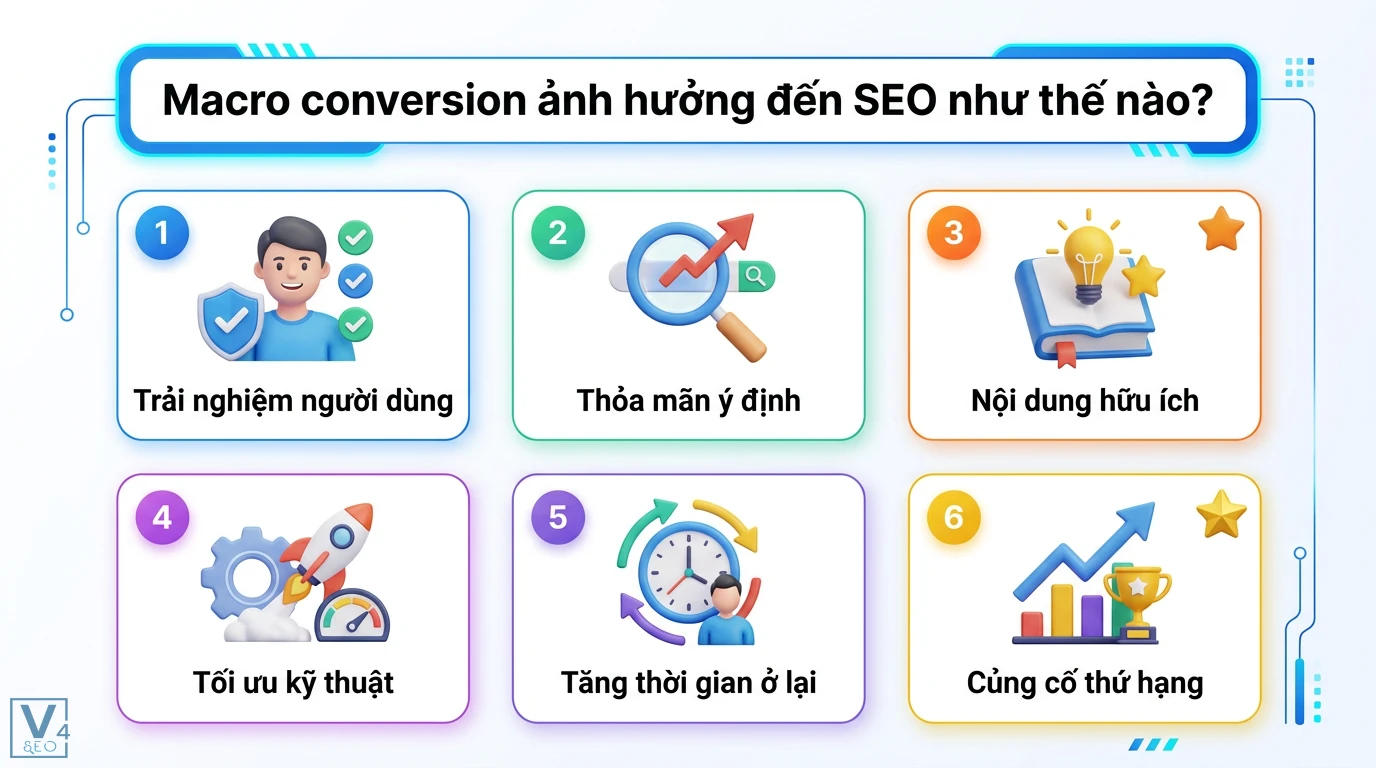 Macro conversion ảnh hưởng đến SEO như thế nào?

1
Trải nghiệm người dùng

2
Thỏa mãn ý định

3
Nội dung hữu ích

4
Tối ưu kỹ thuật

5
Tăng thời gian ở lại

6
Củng cố thứ hạng

V4
SEO